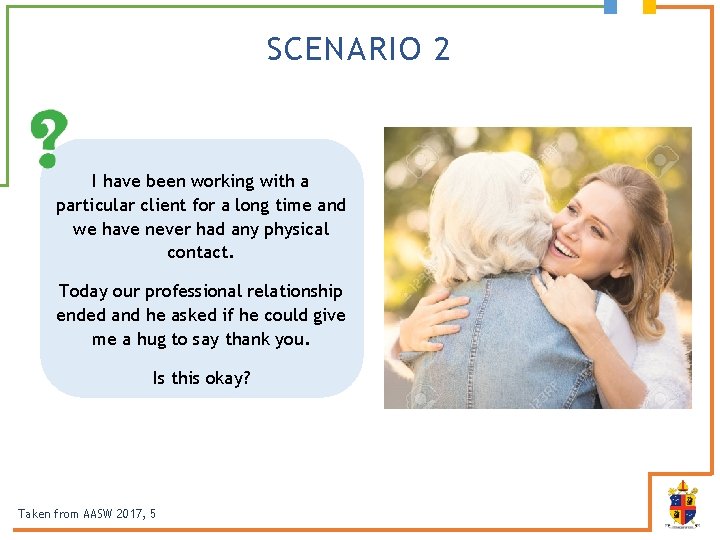 SCENARIO 2

?

I have been working with a particular client for a long time and we have never had any physical contact.

Today our professional relationship ended and he asked if he could give me a hug to say thank you.

Is this okay?

Taken from AASW 2017, 5